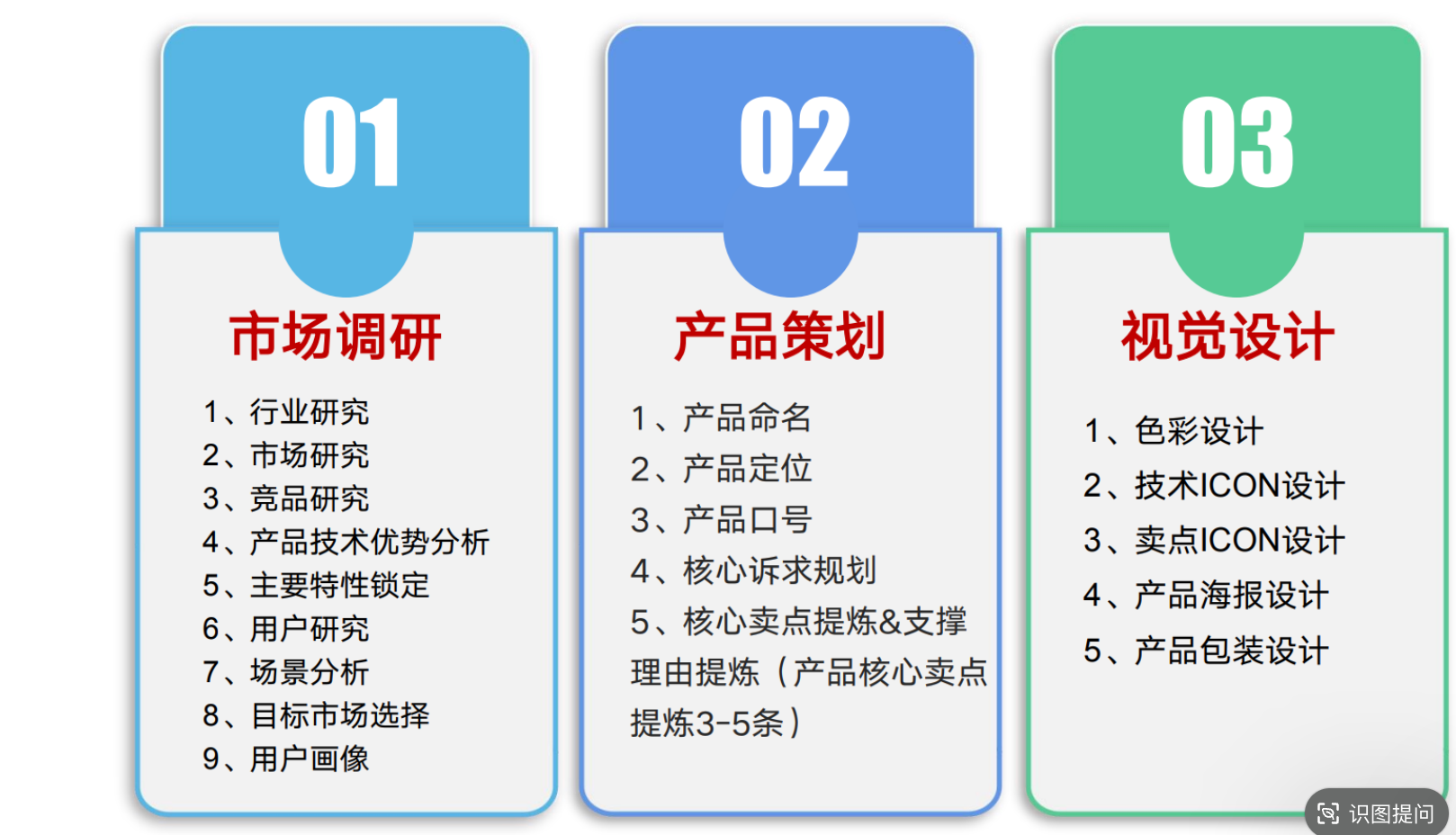 01

市场调研

1、行业研究
2、市场研究
3、竞品研究
4、产品技术优势分析
5、主要特性锁定
6、用户研究
7、场景分析
8、目标市场选择
9、用户画像

02

产品策划

1、产品命名
2、产品定位
3、产品口号
4、核心诉求规划
5、核心卖点提炼&支撑理由提炼（产品核心卖点提炼3-5条）

03

视觉设计

1、色彩设计
2、技术ICON设计
3、卖点ICON设计
4、产品海报设计
5、产品包装设计

识图提问